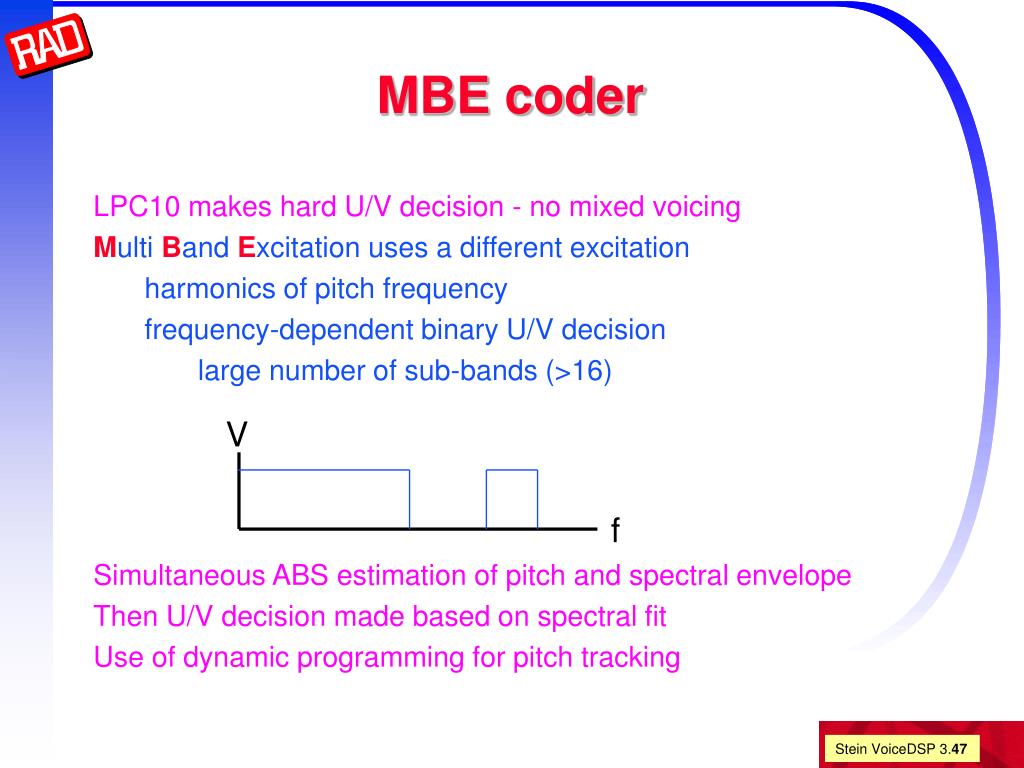 RAD

MBE coder

LPC10 makes hard U/V decision - no mixed voicing
Multi Band Excitation uses a different excitation
harmonics of pitch frequency
frequency-dependent binary U/V decision
large number of sub-bands (>16)

V
f

Simultaneous ABS estimation of pitch and spectral envelope
Then U/V decision made based on spectral fit
Use of dynamic programming for pitch tracking

Stein VoiceDSP 3.47